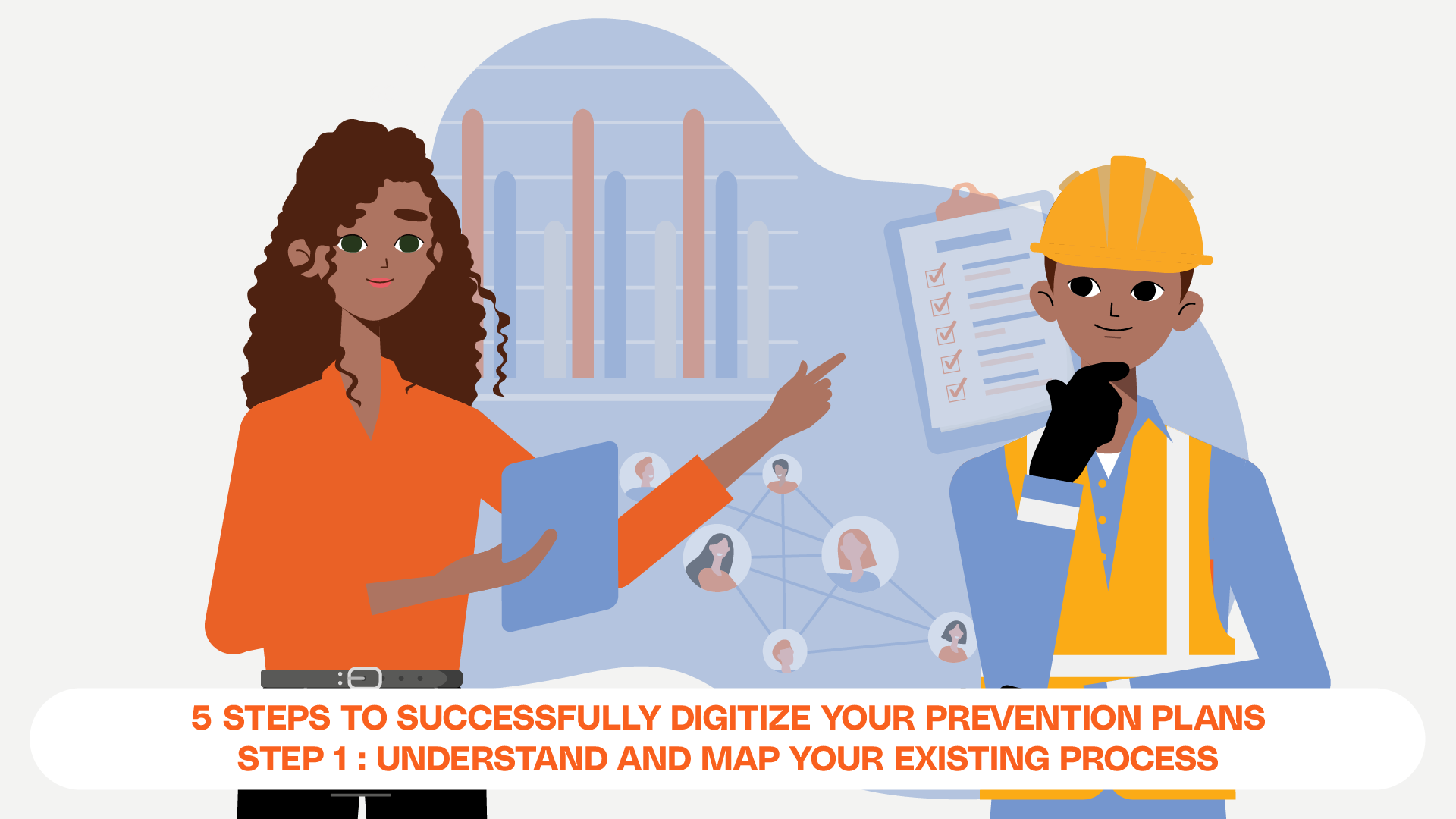 5 STEPS TO SUCCESSFULLY DIGITIZE YOUR PREVENTION PLANS
STEP 1 : UNDERSTAND AND MAP YOUR EXISTING PROCESS